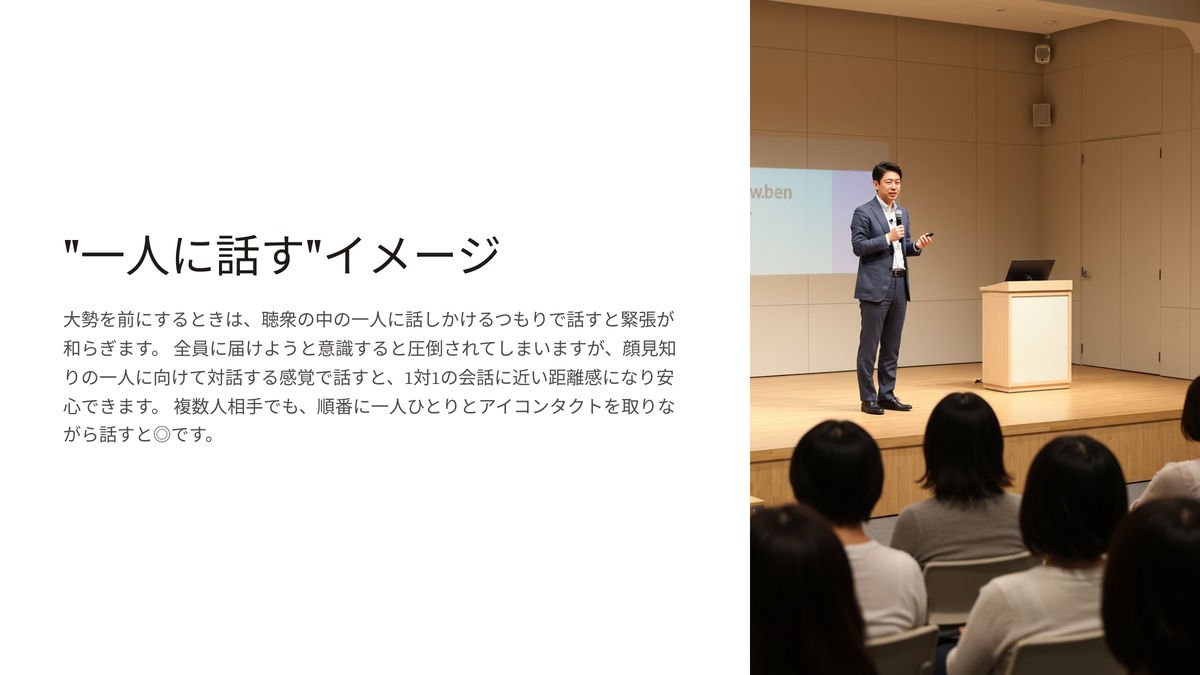 "一人に話す"イメージ

大勢を前にするときは、聴衆の中の一人に話しかけるつもりで話すと緊張が和らぎます。 全員に届けようと意識すると圧倒されてしまいますが、顔見知りの一人に向けて対話する感覚で話すと、1対1の会話に近い距離感になり安心できます。 複数人相手でも、順番に一人ひとりとアイコンタクトを取りながら話すと◎です。

w.ben